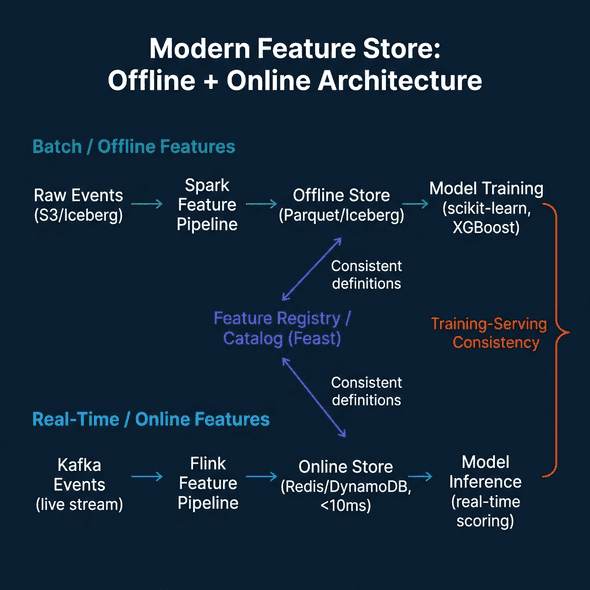 Modern Feature Store:
Offline + Online Architecture

Batch / Offline Features

Raw Events (S3/Iceberg)

Spark Feature Pipeline

Offline Store (Parquet/Iceberg)

Model Training (scikit-learn, XGBoost)

Consistent definitions

Feature Registry / Catalog (Feast)

Training-Serving Consistency

Consistent definitions

Real-Time / Online Features

Kafka Events (live stream)

Flink Feature Pipeline

Online Store (Redis/DynamoDB, <10ms)

Model Inference (real-time scoring)